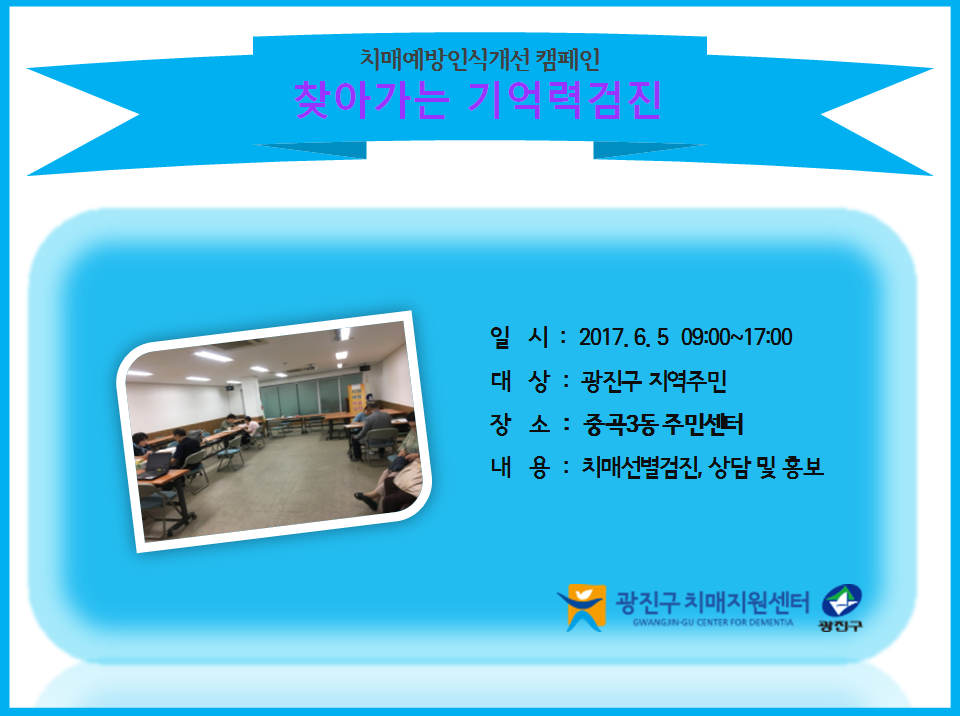 치매예방인식개선 캠페인
찾아가는 기억력검진

일 시 : 2017. 6. 5 09:00~17:00
대 상 : 광진구 지역주민
장 소 : 중곡3동 주민센터
내 용 : 치매선별검진, 상담 및 홍보

광진구 치매지원센터
GWANGJIN-GU CENTER FOR DEMENTIA
광진구